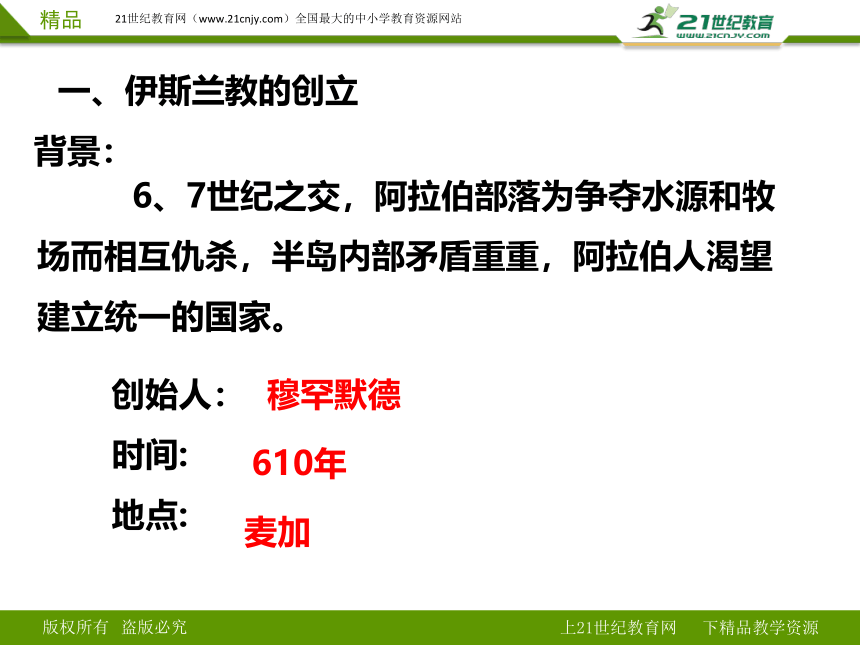 精品　21世纪教育网（www.21cnjy.com）全国最大的中小学教育资源网站

21世纪教育
www.21cnjy.com

一、伊斯兰教的创立

背景：

6、7世纪之交，阿拉伯部落为争夺水源和牧场而相互仇杀，半岛内部矛盾重重，阿拉伯人渴望建立统一的国家。

创始人：　穆罕默德

时间:　610年

地点:　麦加

版权所有　盗版必究　　上21世纪教育网　下精品教学资源